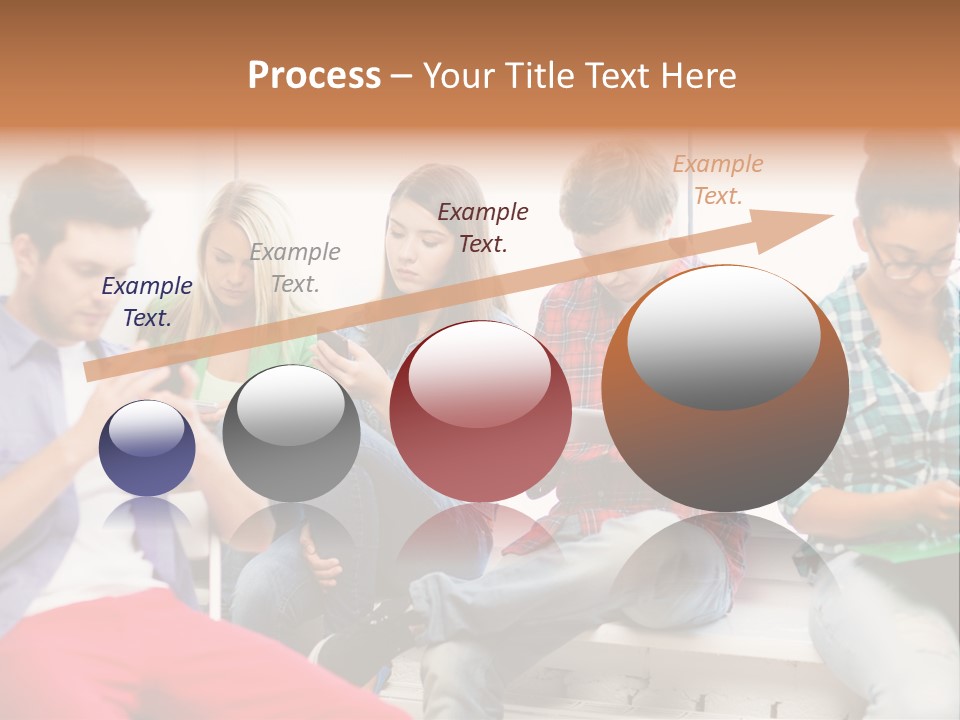 Process – Your Title Text Here

Example Text.

Example Text.

Example Text.

Example Text.